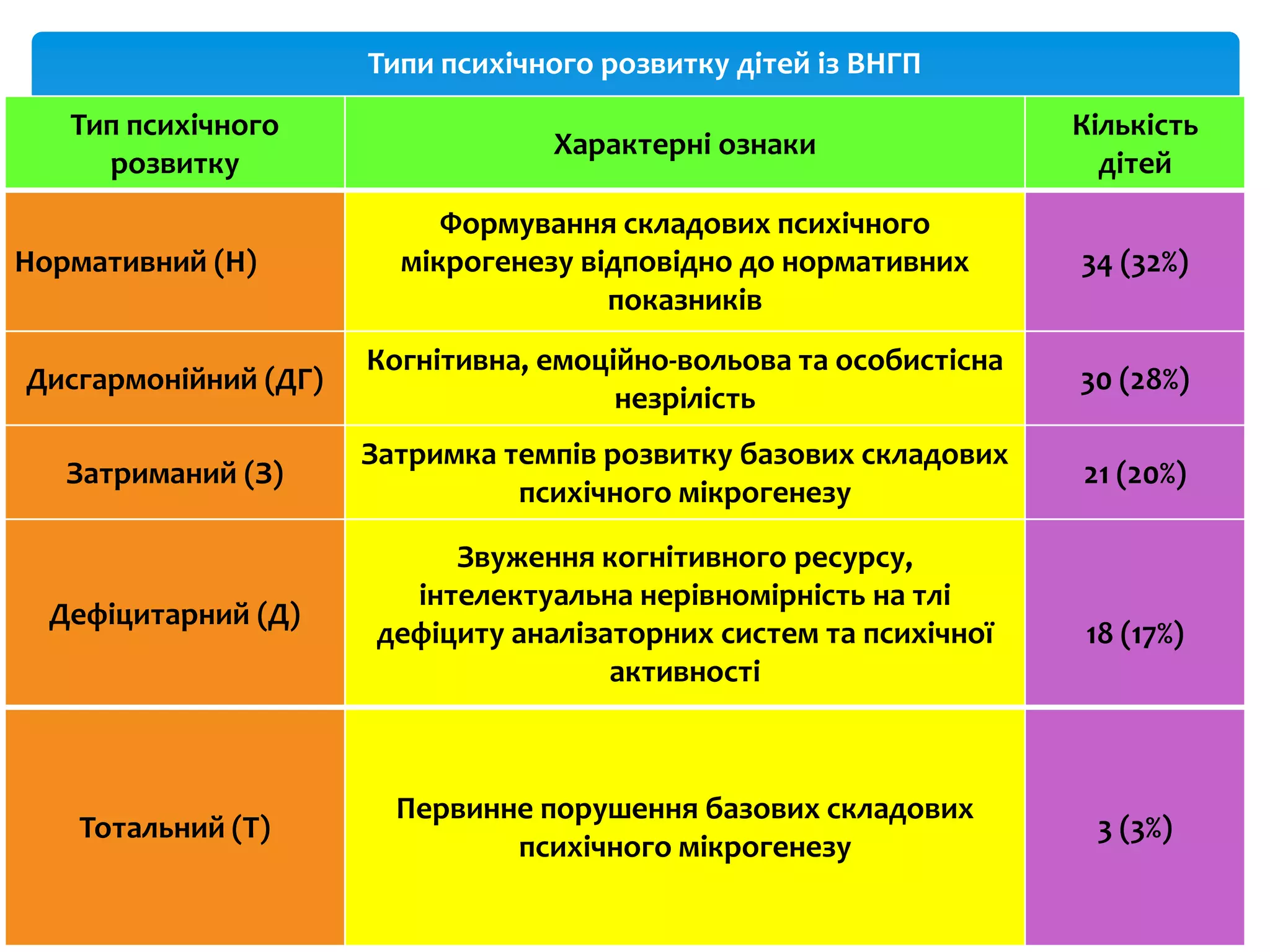 Типи психічного розвитку дітей із ВНГП

| Тип психічного розвитку | Характерні ознаки | Кількість дітей |
|---|---|---|
| Нормативний (Н) | Формування складових психічного мікрогенезу відповідно до нормативних показників | 34 (32%) |
| Дисгармонійний (ДГ) | Когнітивна, емоційно-вольова та особистісна незрілість | 30 (28%) |
| Затриманий (З) | Затримка темпів розвитку базових складових психічного мікрогенезу | 21 (20%) |
| Дефіцитарний (Д) | Звуження когнітивного ресурсу, інтелектуальна нерівномірність на тлі дефіциту аналізаторних систем та психічної активності | 18 (17%) |
| Тотальний (Т) | Первинне порушення базових складових психічного мікрогенезу | 3 (3%) |